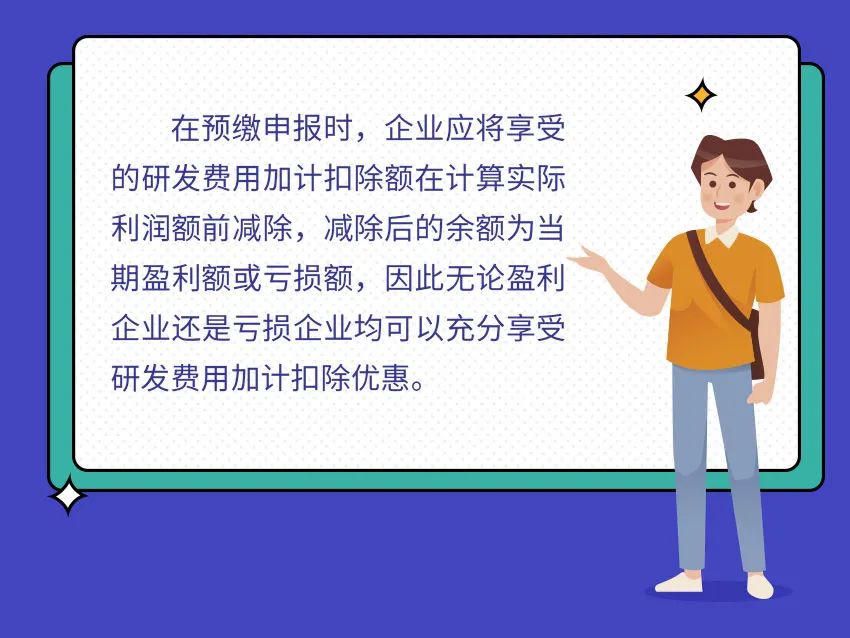 在预缴申报时，企业应将享受的研发费用加计扣除额在计算实际利润额前减除，减除后的余额为当期盈利额或亏损额，因此无论盈利企业还是亏损企业均可以充分享受研发费用加计扣除优惠。